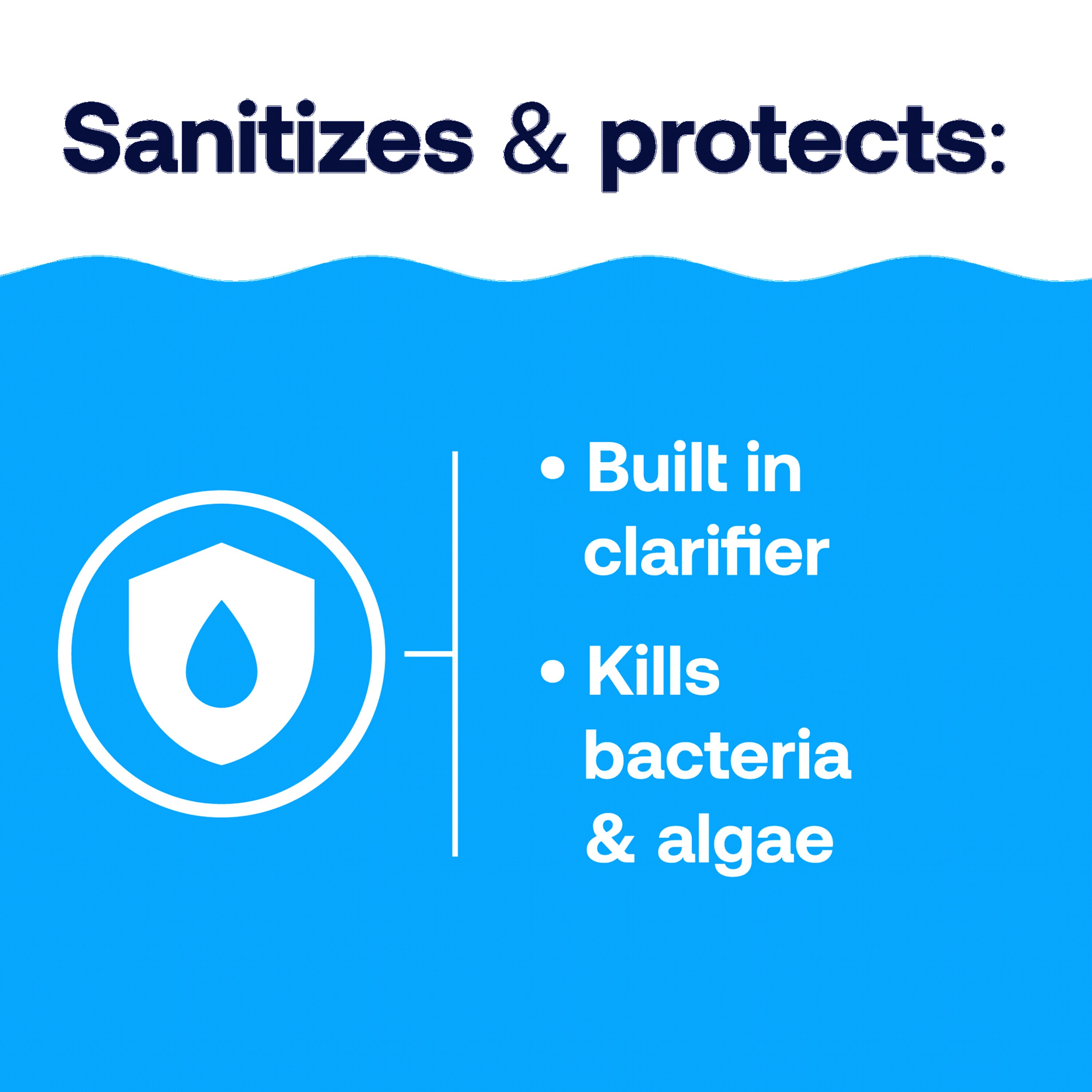 Sanitizes & protects:

• Built in clarifier

• Kills bacteria & algae